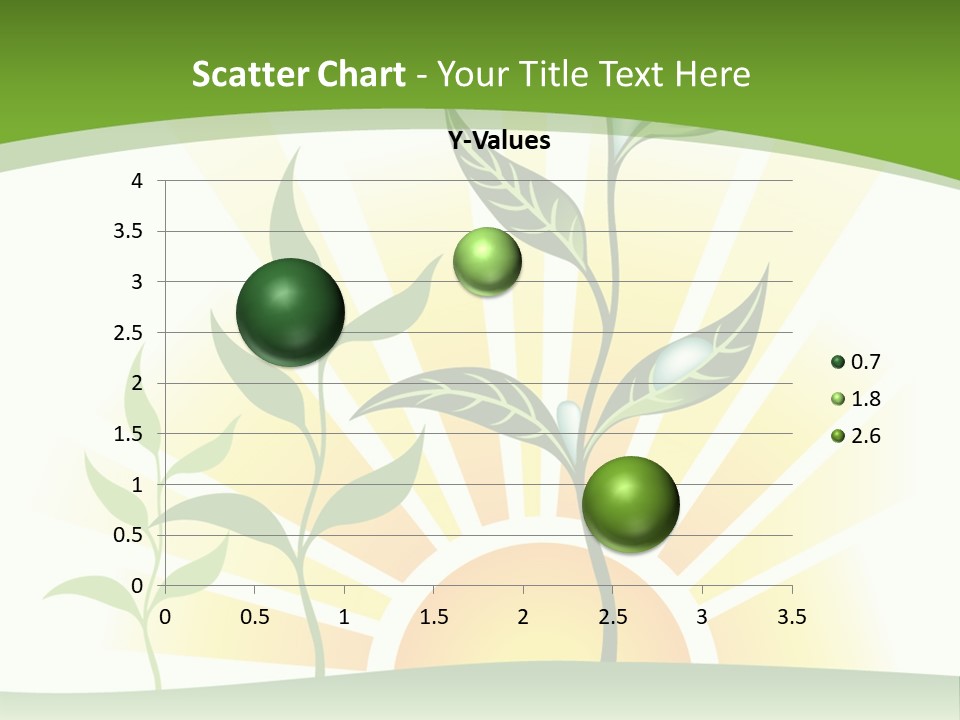 Scatter Chart - Your Title Text Here

Y-Values

4
3.5
3
2.5
2
1.5
1
0.5
0

0 0.5 1 1.5 2 2.5 3 3.5

0.7
1.8
2.6